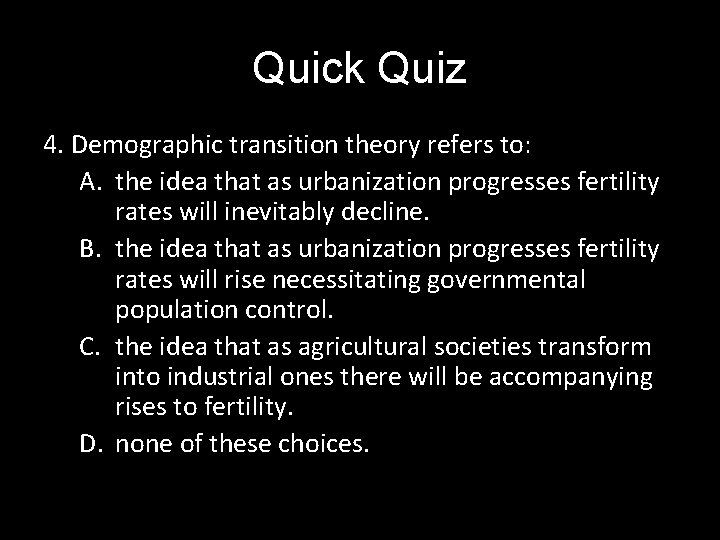 Quick Quiz

4. Demographic transition theory refers to:

A. the idea that as urbanization progresses fertility rates will inevitably decline.

B. the idea that as urbanization progresses fertility rates will rise necessitating governmental population control.

C. the idea that as agricultural societies transform into industrial ones there will be accompanying rises to fertility.

D. none of these choices.